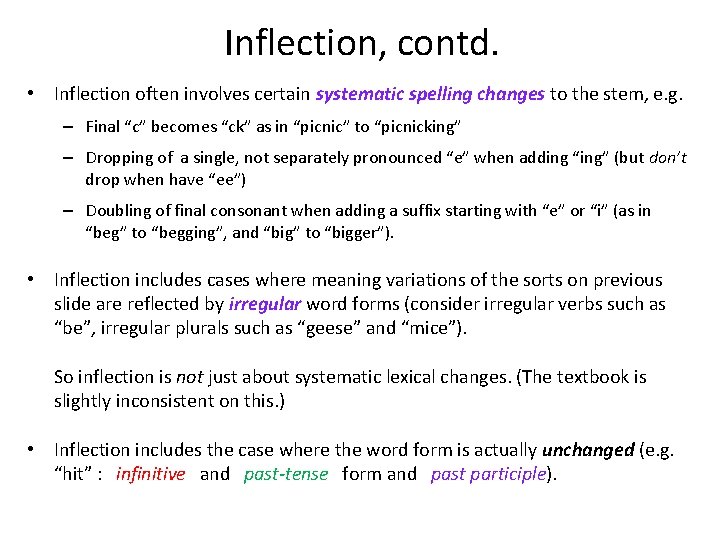 Inflection, contd.

• Inflection often involves certain systematic spelling changes to the stem, e.g.

– Final “c” becomes “ck” as in “picnic” to “picnicking”

– Dropping of a single, not separately pronounced “e” when adding “ing” (but don’t drop when have “ee”)

– Doubling of final consonant when adding a suffix starting with “e” or “i” (as in “beg” to “begging”, and “big” to “bigger”).

• Inflection includes cases where meaning variations of the sorts on previous slide are reflected by irregular word forms (consider irregular verbs such as “be”, irregular plurals such as “geese” and “mice”).

So inflection is not just about systematic lexical changes. (The textbook is slightly inconsistent on this.)

• Inflection includes the case where the word form is actually unchanged (e.g. “hit” : infinitive and past-tense form and past participle).